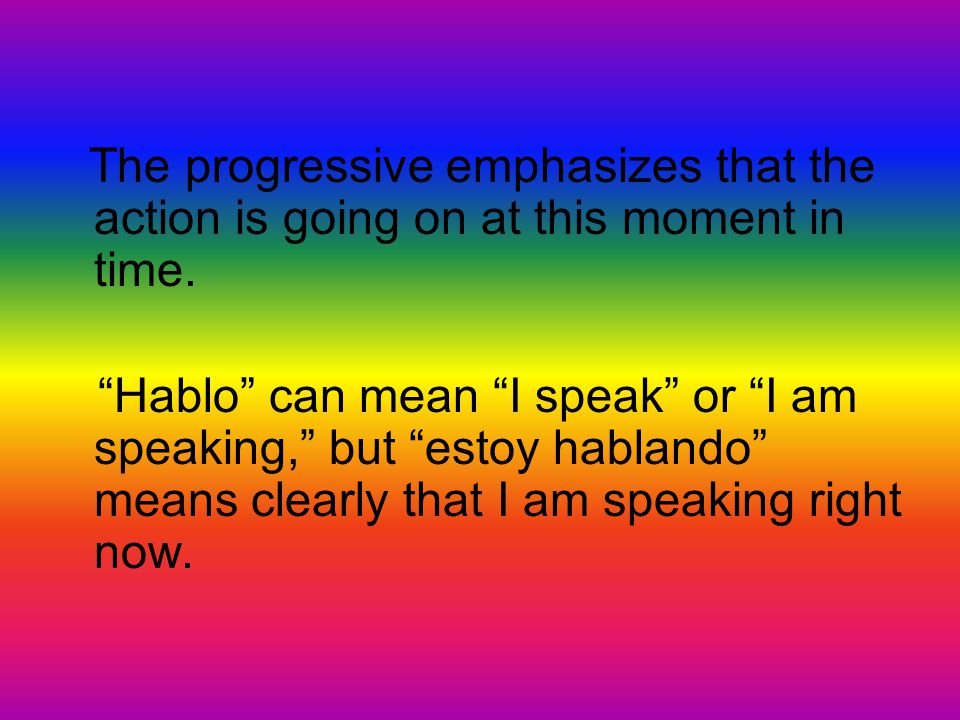 The progressive emphasizes that the action is going on at this moment in time.

“Hablo” can mean “I speak” or “I am speaking,” but “estoy hablando” means clearly that I am speaking right now.